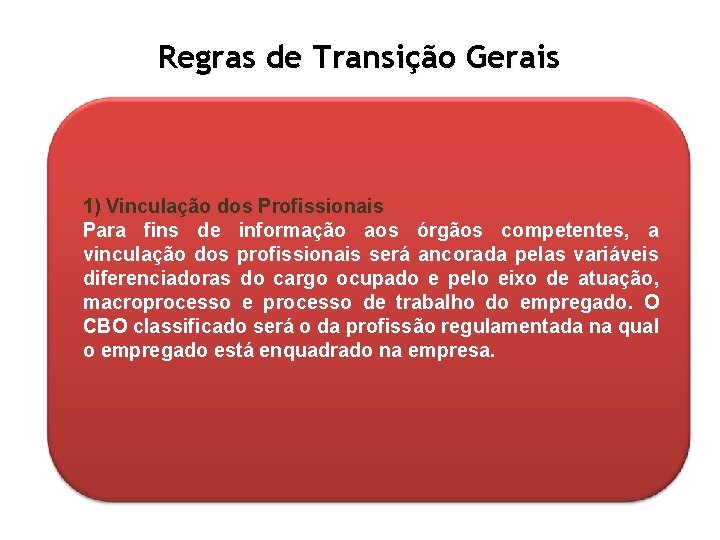 Regras de Transição Gerais

1) Vinculação dos Profissionais
Para fins de informação aos órgãos competentes, a vinculação dos profissionais será ancorada pelas variáveis diferenciadoras do cargo ocupado e pelo eixo de atuação, macroprocesso e processo de trabalho do empregado. O CBO classificado será o da profissão regulamentada na qual o empregado está enquadrado na empresa.